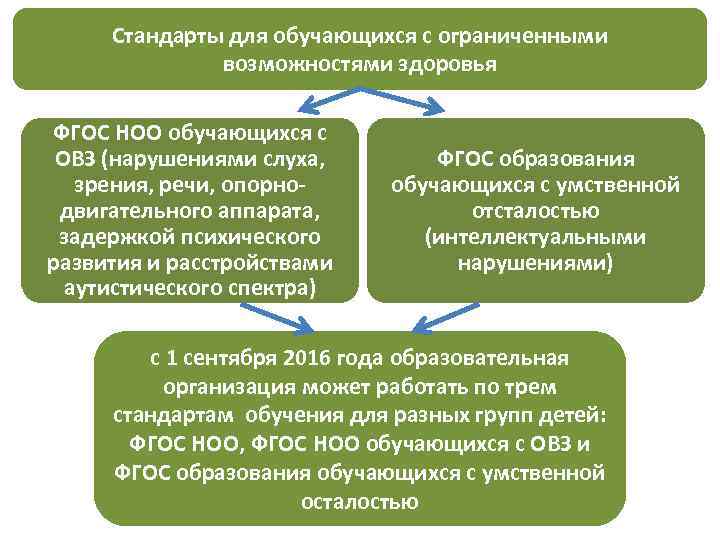 Стандарты для обучающихся с ограниченными возможностями здоровья

ФГОС НОО обучающихся с ОВЗ (нарушениями слуха, зрения, речи, опорно-двигательного аппарата, задержкой психического развития и расстройствами аутистического спектра)

ФГОС образования обучающихся с умственной отсталостью (интеллектуальными нарушениями)

с 1 сентября 2016 года образовательная организация может работать по трем стандартам обучения для разных групп детей: ФГОС НОО, ФГОС НОО обучающихся с ОВЗ и ФГОС образования обучающихся с умственной осталостью